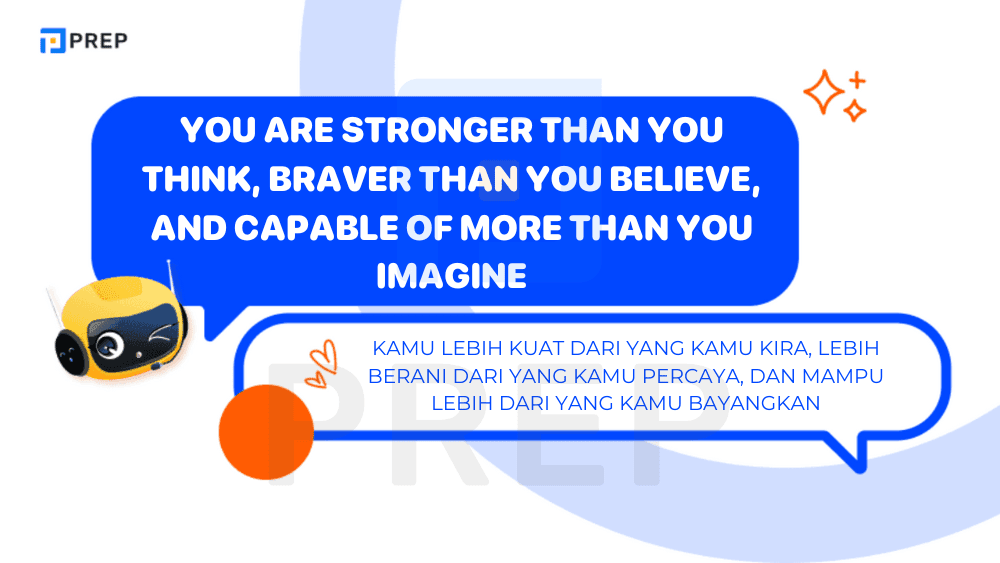 PREP

YOU ARE STRONGER THAN YOU THINK, BRAVER THAN YOU BELIEVE, AND CAPABLE OF MORE THAN YOU IMAGINE

KAMU LEBIH KUAT DARI YANG KAMU KIRA, LEBIH BERANI DARI YANG KAMU PERCAYA, DAN MAMPU LEBIH DARI YANG KAMU BAYANGKAN

PREP